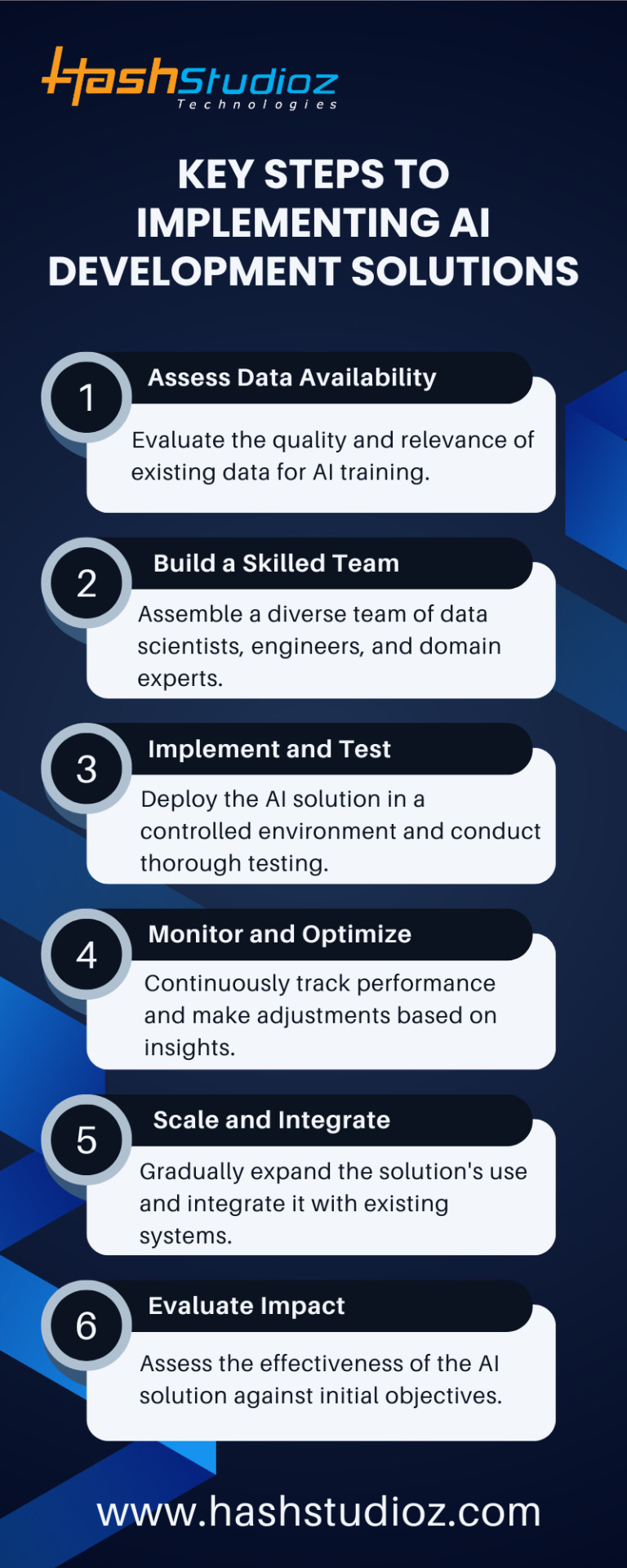 HashStudioz
Technologies

KEY STEPS TO IMPLEMENTING AI DEVELOPMENT SOLUTIONS

1
Assess Data Availability
Evaluate the quality and relevance of existing data for AI training.

2
Build a Skilled Team
Assemble a diverse team of data scientists, engineers, and domain experts.

3
Implement and Test
Deploy the AI solution in a controlled environment and conduct thorough testing.

4
Monitor and Optimize
Continuously track performance and make adjustments based on insights.

5
Scale and Integrate
Gradually expand the solution's use and integrate it with existing systems.

6
Evaluate Impact
Assess the effectiveness of the AI solution against initial objectives.

www.hashstudioz.com